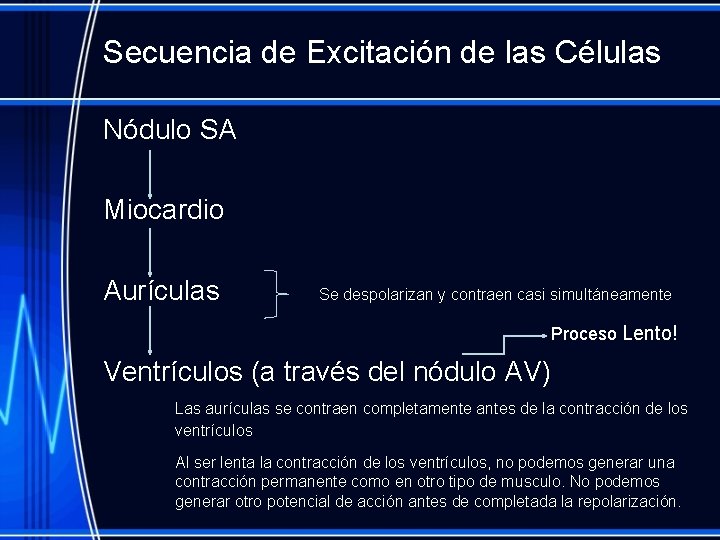 Secuencia de Excitación de las Células

Nódulo SA

Miocardio

Aurículas

Se despolarizan y contraen casi simultáneamente

Proceso Lento!

Ventrículos (a través del nódulo AV)

Las aurículas se contraen completamente antes de la contracción de los ventrículos

Al ser lenta la contracción de los ventrículos, no podemos generar una contracción permanente como en otro tipo de musculo. No podemos generar otro potencial de acción antes de completada la repolarización.